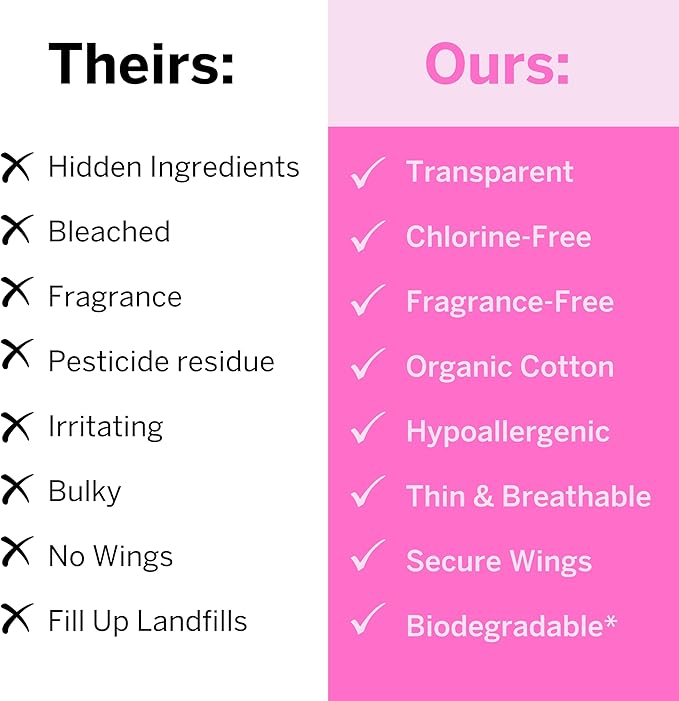 Theirs:

✗ Hidden Ingredients
✗ Bleached
✗ Fragrance
✗ Pesticide residue
✗ Irritating
✗ Bulky
✗ No Wings
✗ Fill Up Landfills

Ours:

✓ Transparent
✓ Chlorine-Free
✓ Fragrance-Free
✓ Organic Cotton
✓ Hypoallergenic
✓ Thin & Breathable
✓ Secure Wings
✓ Biodegradable*